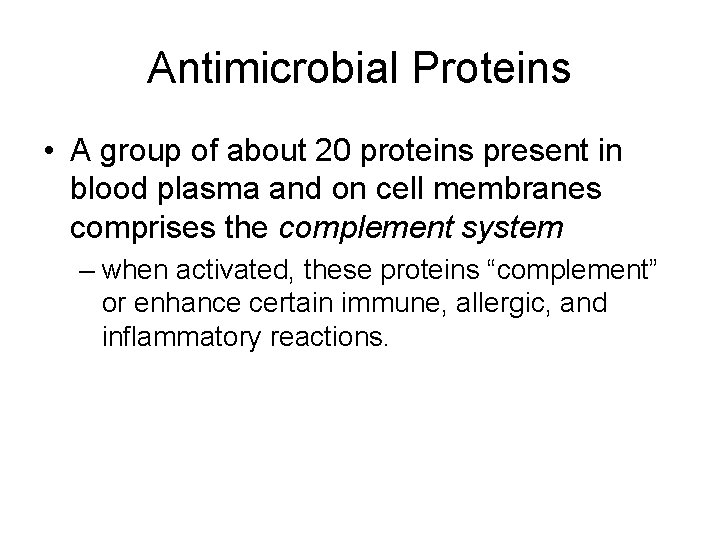 Antimicrobial Proteins

• A group of about 20 proteins present in blood plasma and on cell membranes comprises the complement system

– when activated, these proteins “complement” or enhance certain immune, allergic, and inflammatory reactions.